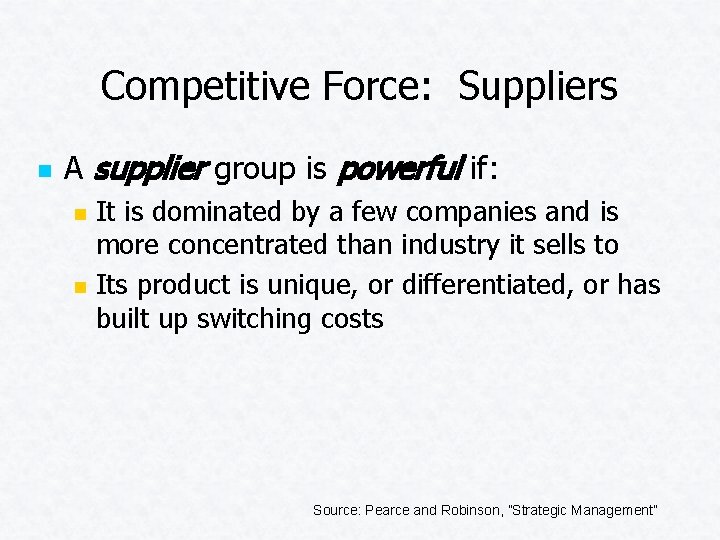 Competitive Force: Suppliers

A supplier group is powerful if:

It is dominated by a few companies and is more concentrated than industry it sells to

Its product is unique, or differentiated, or has built up switching costs

Source: Pearce and Robinson, "Strategic Management"